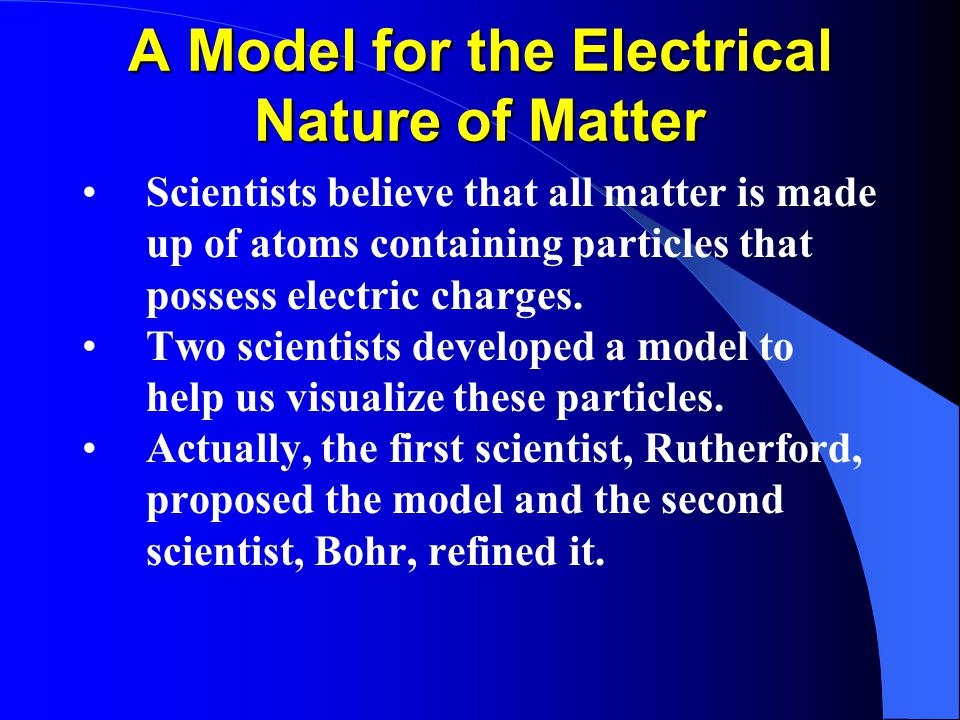 A Model for the Electrical Nature of Matter

• Scientists believe that all matter is made up of atoms containing particles that possess electric charges.
• Two scientists developed a model to help us visualize these particles.
• Actually, the first scientist, Rutherford, proposed the model and the second scientist, Bohr, refined it.